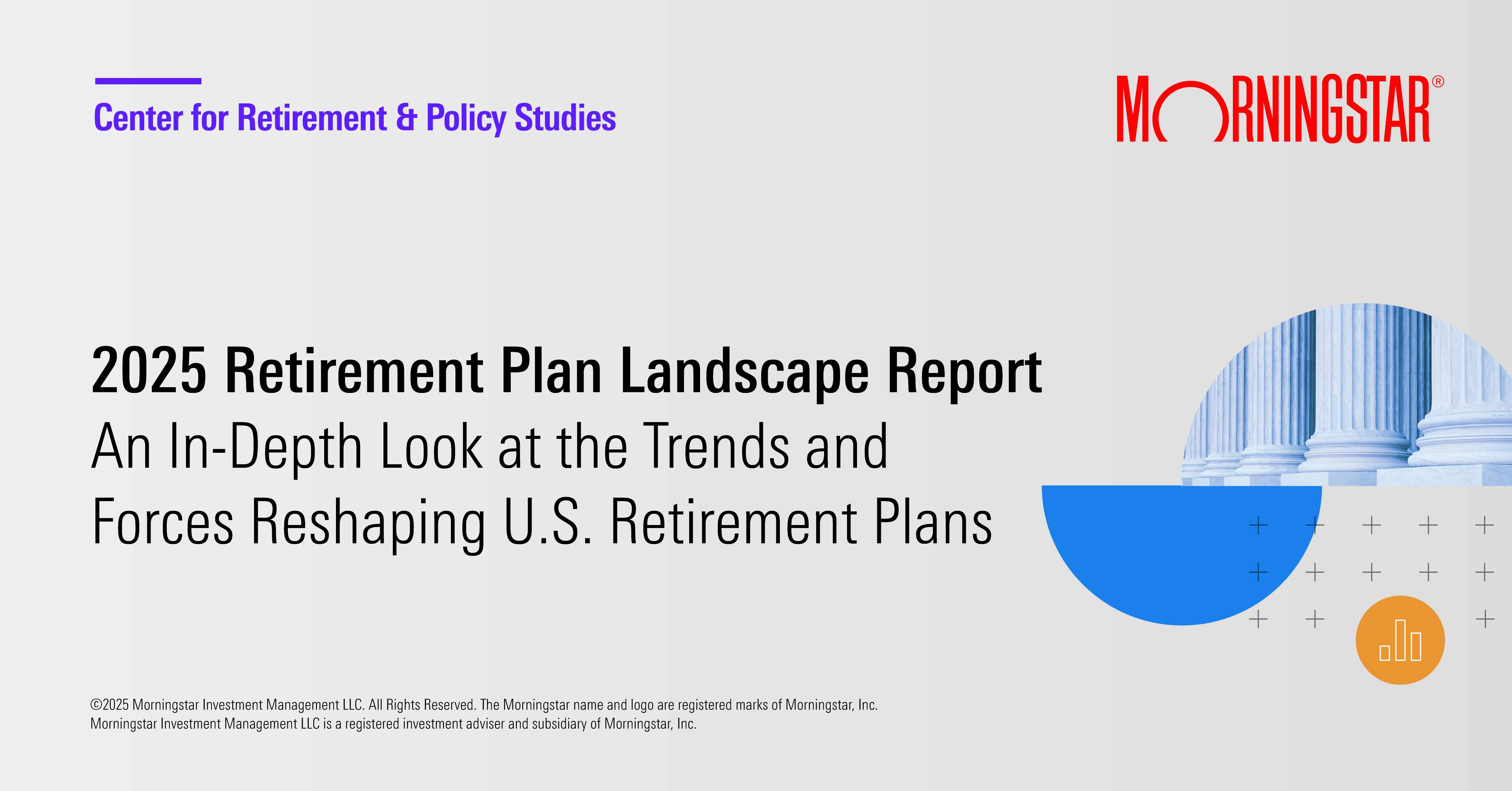 Center for Retirement & Policy Studies

MORNINGSTAR®

2025 Retirement Plan Landscape Report
An In-Depth Look at the Trends and Forces Reshaping U.S. Retirement Plans

©2025 Morningstar Investment Management LLC. All Rights Reserved. The Morningstar name and logo are registered marks of Morningstar, Inc. Morningstar Investment Management LLC is a registered investment adviser and subsidiary of Morningstar, Inc.